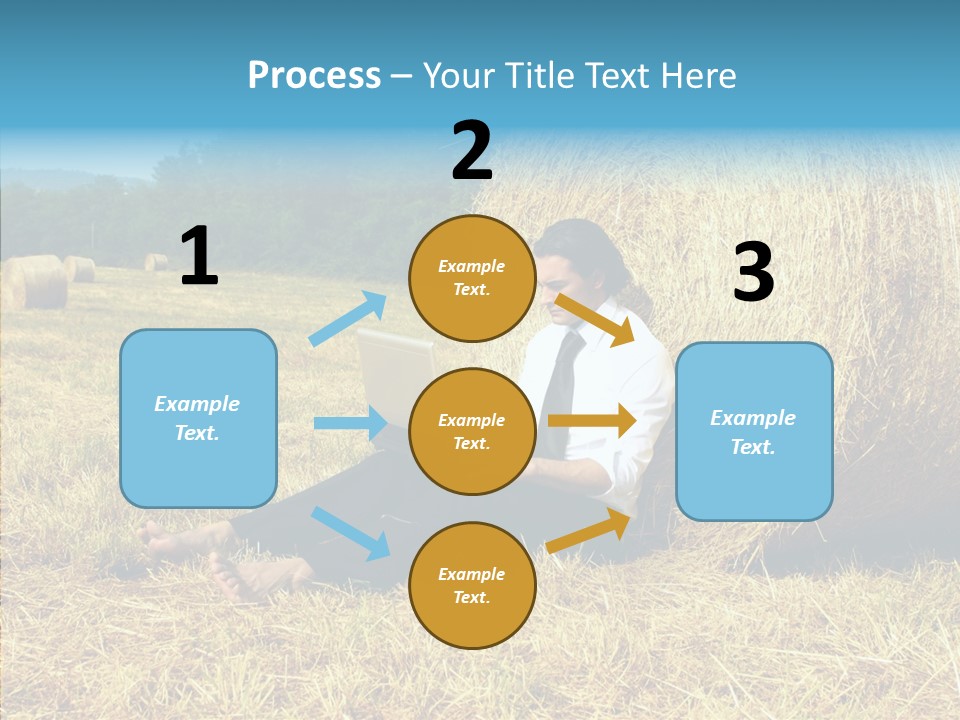 Process – Your Title Text Here

1

Example Text.

2

Example Text.

Example Text.

Example Text.

3

Example Text.